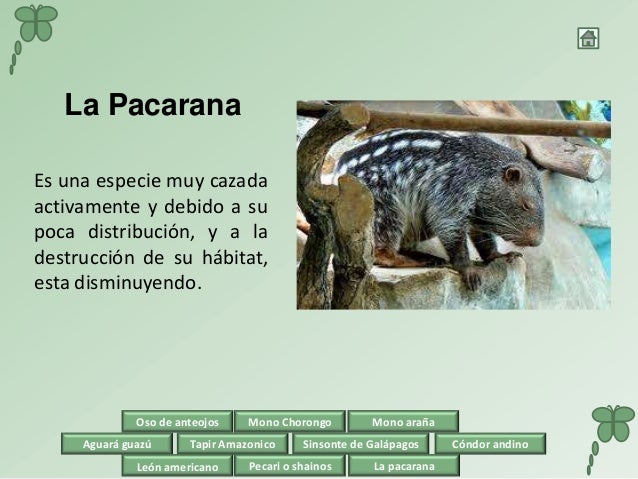 La Pacarana

Es una especie muy cazada activamente y debido a su poca distribución, y a la destrucción de su hábitat, esta disminuyendo.

Oso de anteojos
Mono Chorongo
Mono araña
Aguará guazú
Tapir Amazonico
Sinsonte de Galápagos
Cóndor andino
León americano
Pecari o shainos
La pacarana